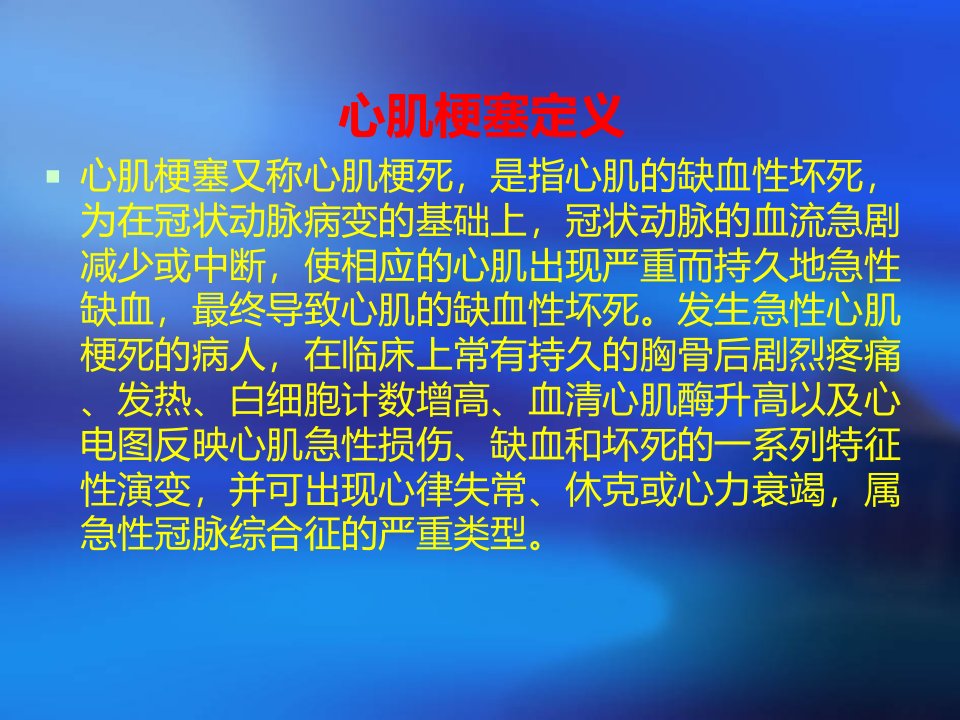 心肌梗塞定义

▪ 心肌梗塞又称心肌梗死，是指心肌的缺血性坏死，为在冠状动脉病变的基础上，冠状动脉的血流急剧减少或中断，使相应的心肌出现严重而持久地急性缺血，最终导致心肌的缺血性坏死。发生急性心肌梗死的病人，在临床上常有持久的胸骨后剧烈疼痛、发热、白细胞计数增高、血清心肌酶升高以及心电图反映心肌急性损伤、缺血和坏死的一系列特征性演变，并可出现心律失常、休克或心力衰竭，属急性冠脉综合征的严重类型。